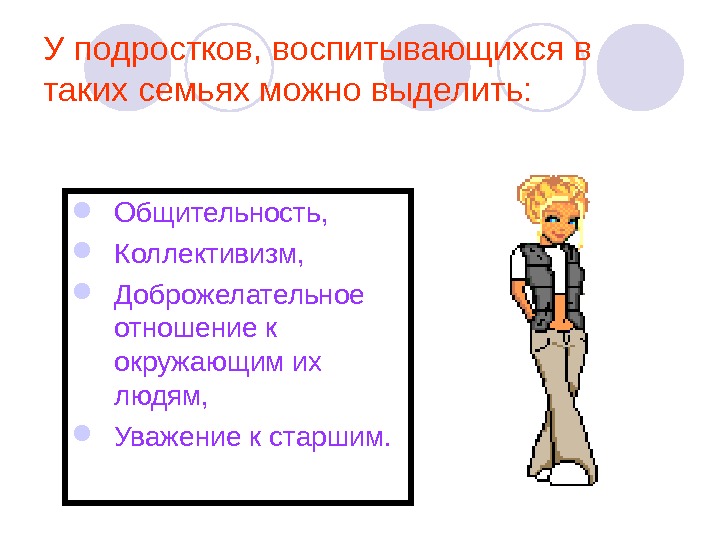 У подростков, воспитывающихся в таких семьях можно выделить:

Общительность,

Коллективизм,

Доброжелательное отношение к окружающим их людям,

Уважение к старшим.